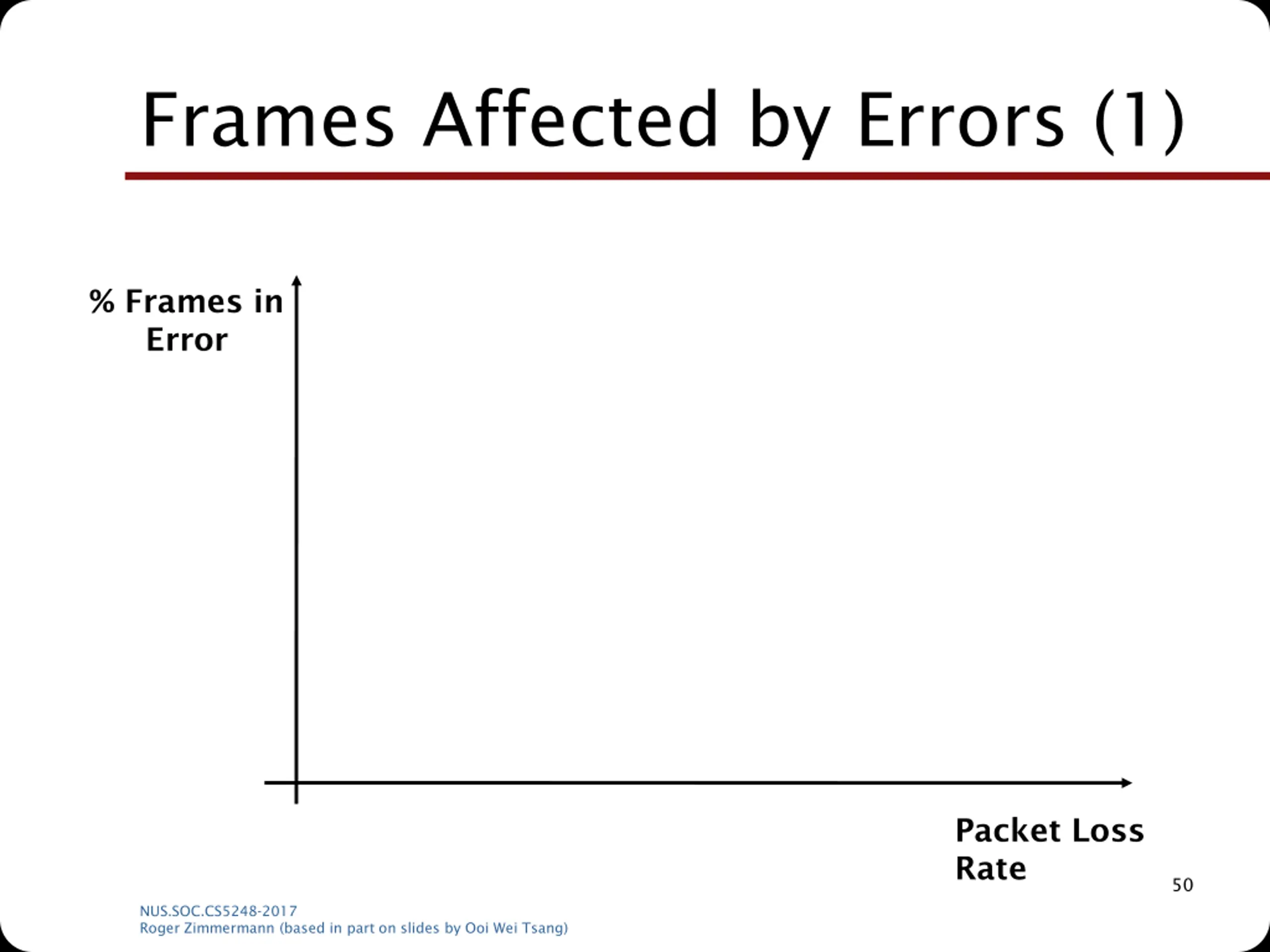 Frames Affected by Errors (1)

% Frames in Error

Packet Loss Rate

50

NUS.SOC.CS5248-2017
Roger Zimmermann (based in part on slides by Ooi Wei Tsang)